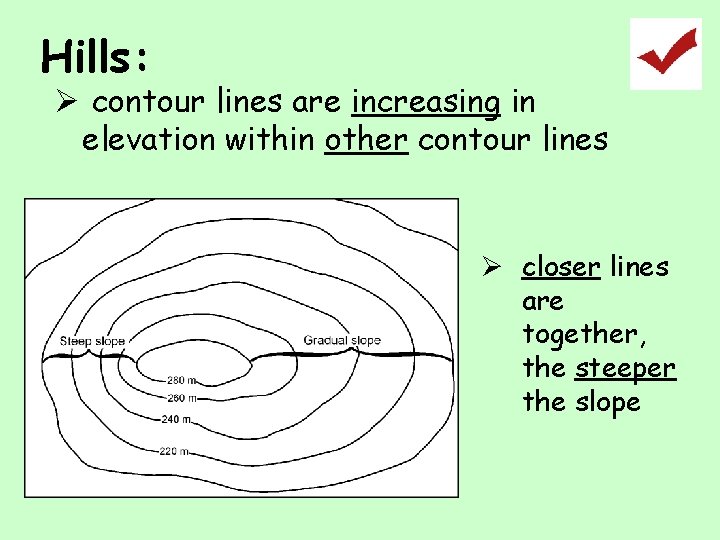 Hills:

➢ contour lines are increasing in elevation within other contour lines

Steep slope

Gradual slope

280 m

260 m

240 m

220 m

➢ closer lines are together, the steeper the slope